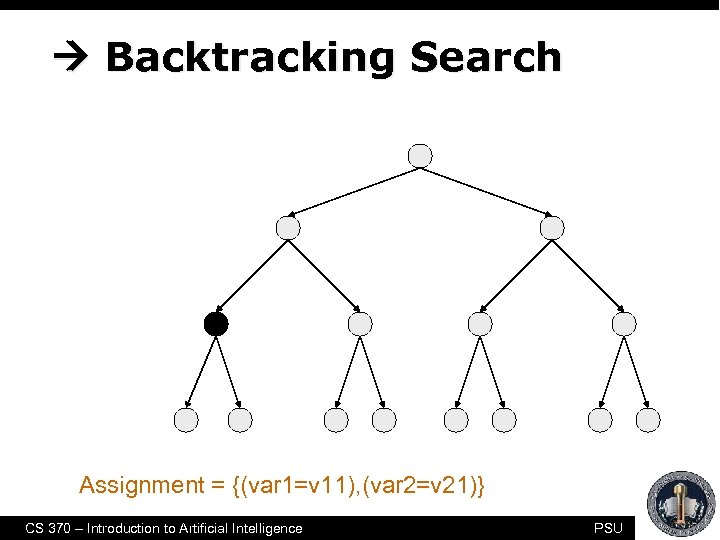 → Backtracking Search

Assignment = {(var1=v11),(var2=v21)}

CS 370 – Introduction to Artificial Intelligence

PSU